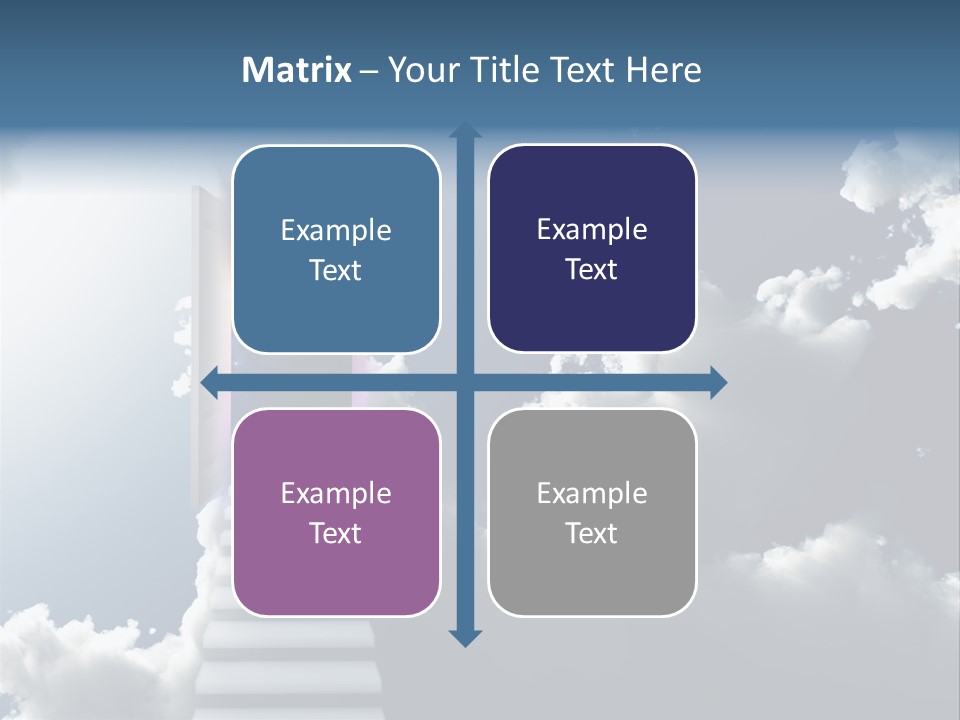 Matrix – Your Title Text Here

Example Text

Example Text

Example Text

Example Text